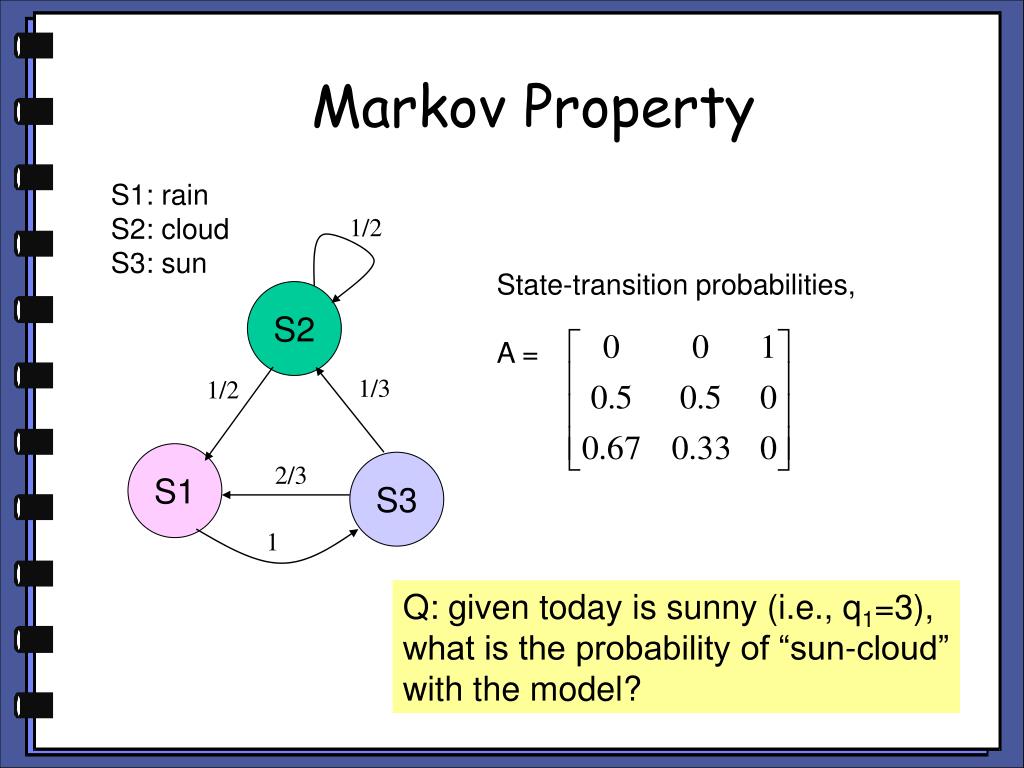 Markov Property

S1: rain
S2: cloud
S3: sun

1/2

S2

1/2

1/3

S1

2/3

S3

1

State-transition probabilities,

A = $\begin{bmatrix} 0 & 0 & 1 \\ 0.5 & 0.5 & 0 \\ 0.67 & 0.33 & 0 \end{bmatrix}$

Q: given today is sunny (i.e., $q_1$=3), what is the probability of “sun-cloud” with the model?